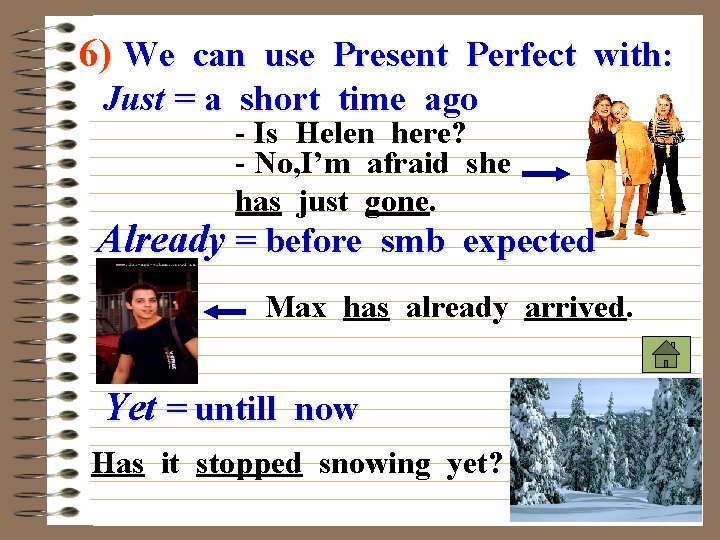 6) We can use Present Perfect with:

Just = a short time ago

- Is Helen here?
- No,I'm afraid she has just gone.

Already = before smb expected

Max has already arrived.

Yet = untill now

Has it stopped snowing yet?